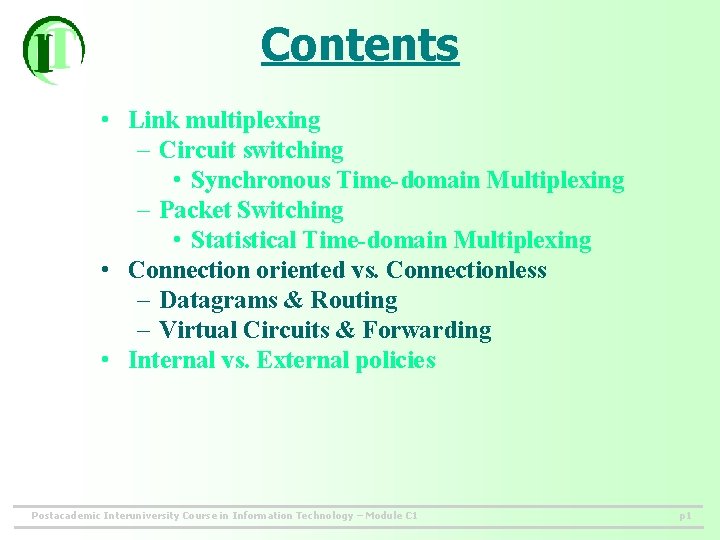 IT

Contents

• Link multiplexing
– Circuit switching
• Synchronous Time-domain Multiplexing
– Packet Switching
• Statistical Time-domain Multiplexing
• Connection oriented vs. Connectionless
– Datagrams & Routing
– Virtual Circuits & Forwarding
• Internal vs. External policies

Postacademic Interuniversity Course in Information Technology – Module C1

p1